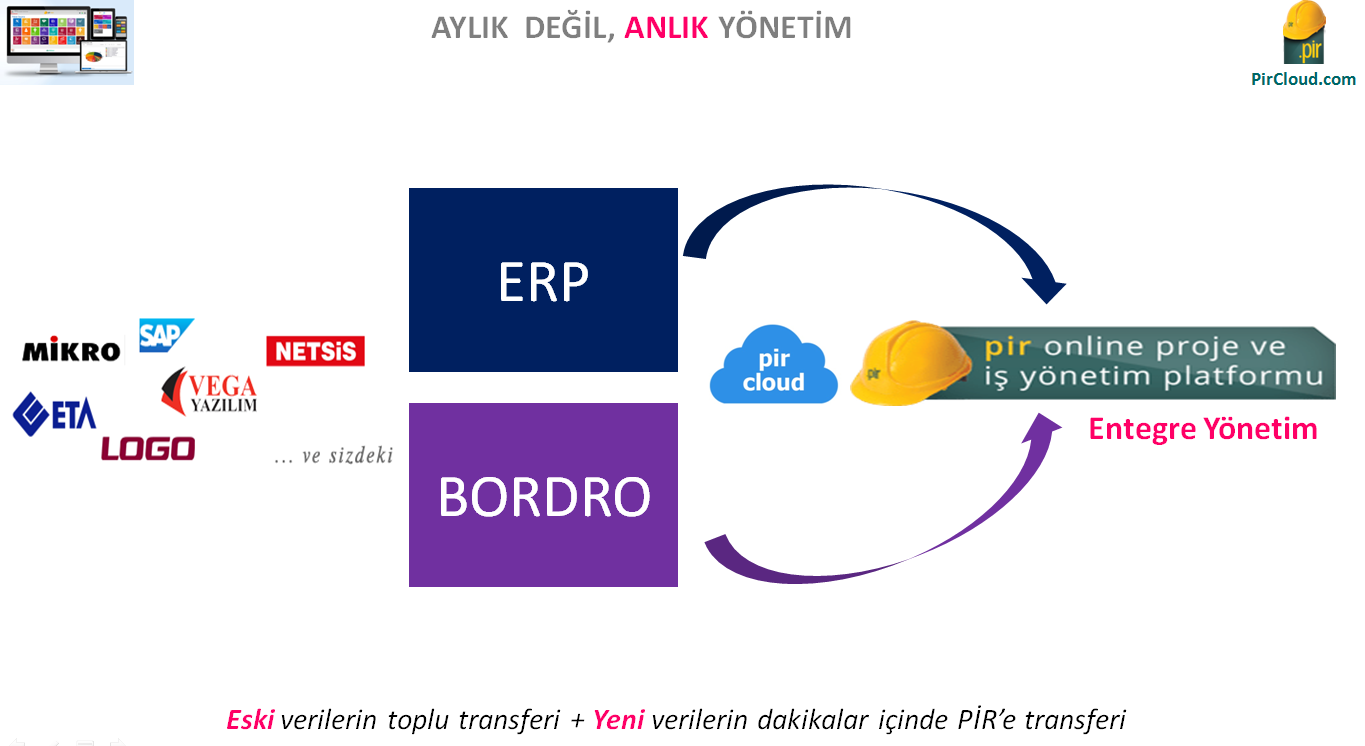 AYLIK DEĞİL, ANLIK YÖNETİM

.pir

PirCloud.com

MİKRO

SAP

NETSİS

VEGA YAZILIM

ETA

LOGO

... ve sizdeki

ERP

BORDRO

pir cloud

pir

pir online proje ve iş yönetim platformu

Entegre Yönetim

Eski verilerin toplu transferi + Yeni verilerin dakikalar içinde PİR'e transferi